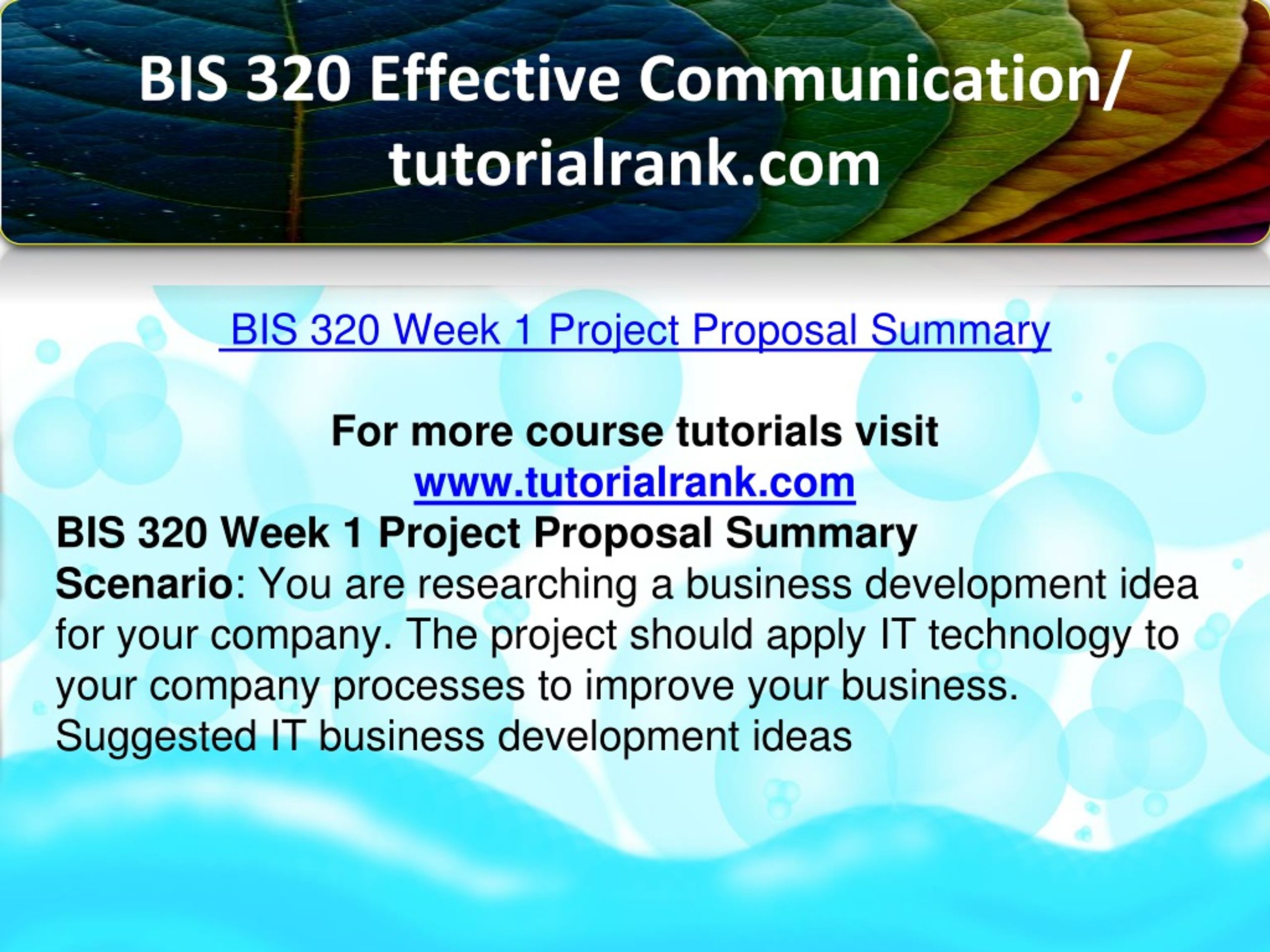 BIS 320 Effective Communication/ tutorialrank.com

BIS 320 Week 1 Project Proposal Summary

For more course tutorials visit
www.tutorialrank.com
BIS 320 Week 1 Project Proposal Summary
Scenario: You are researching a business development idea for your company. The project should apply IT technology to your company processes to improve your business.
Suggested IT business development ideas